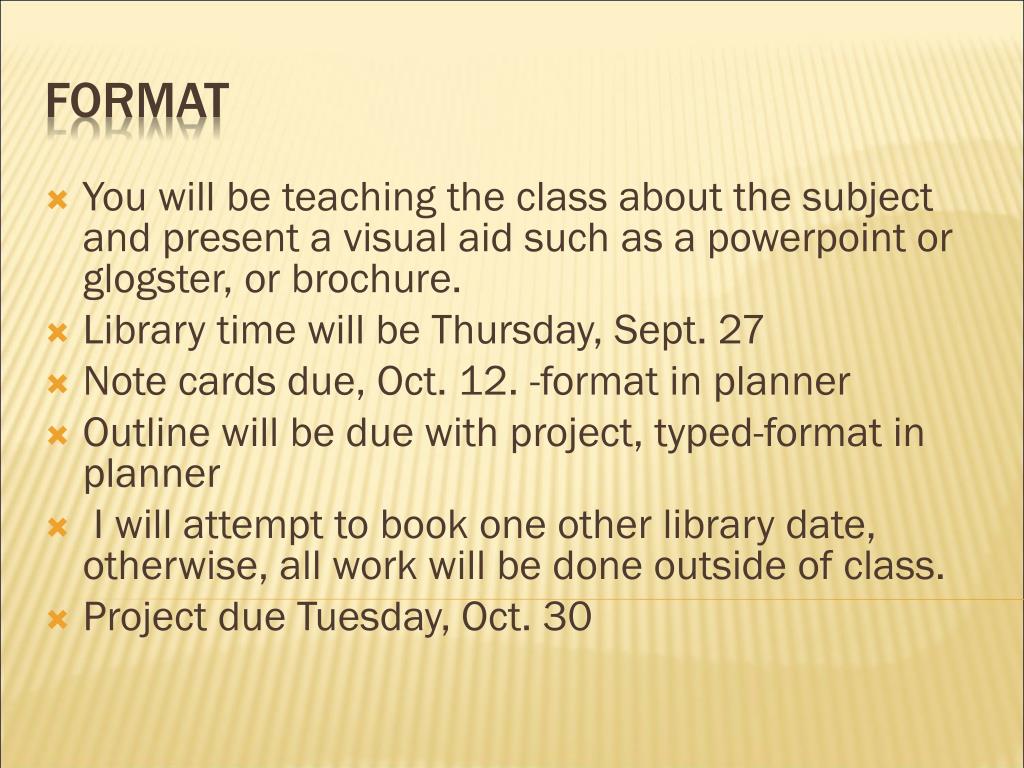 FORMAT

You will be teaching the class about the subject and present a visual aid such as a powerpoint or glogster, or brochure.
Library time will be Thursday, Sept. 27
Note cards due, Oct. 12. -format in planner
Outline will be due with project, typed-format in planner
I will attempt to book one other library date, otherwise, all work will be done outside of class.
Project due Tuesday, Oct. 30